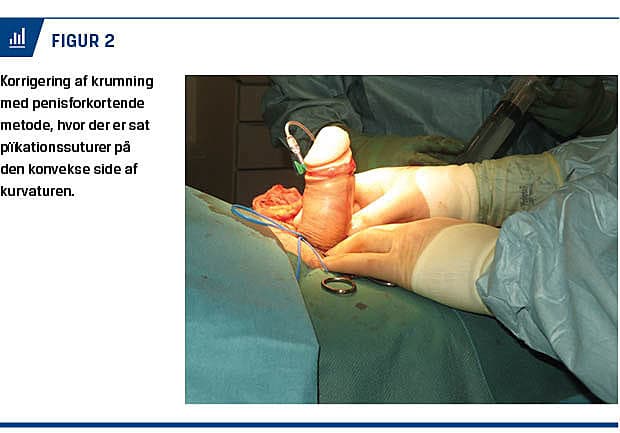 FIGUR 2

Korrigering af krumning med penisforkortende metode, hvor der er sat plikationssuturer på den konvekse side af kurvaturen.